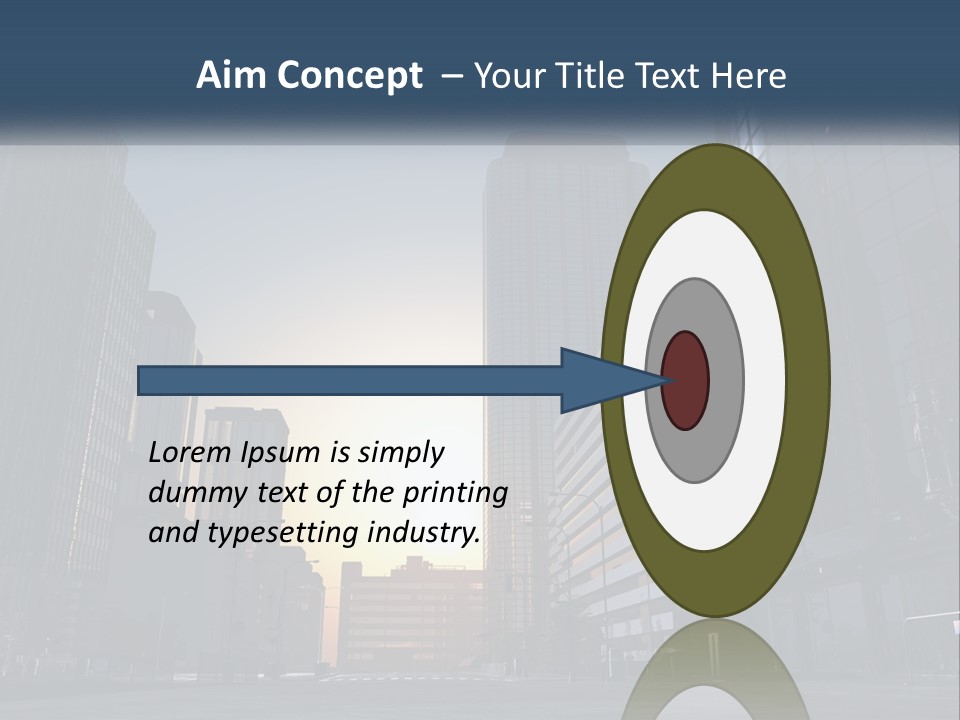 Aim Concept – Your Title Text Here

Lorem Ipsum is simply dummy text of the printing and typesetting industry.